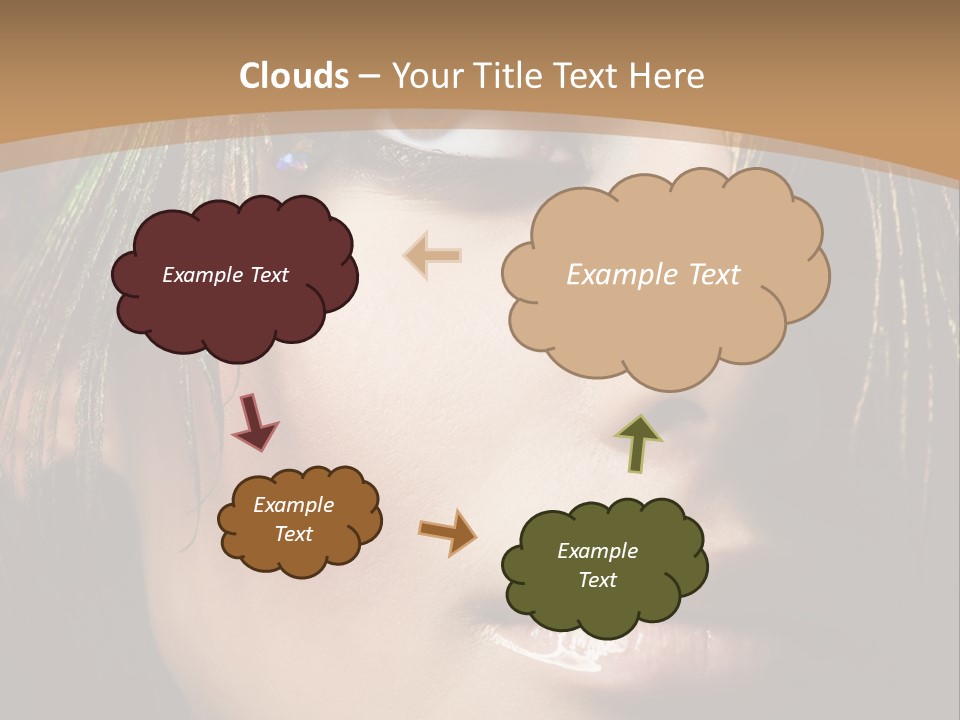 Clouds – Your Title Text Here

Example Text

Example Text

Example Text

Example Text